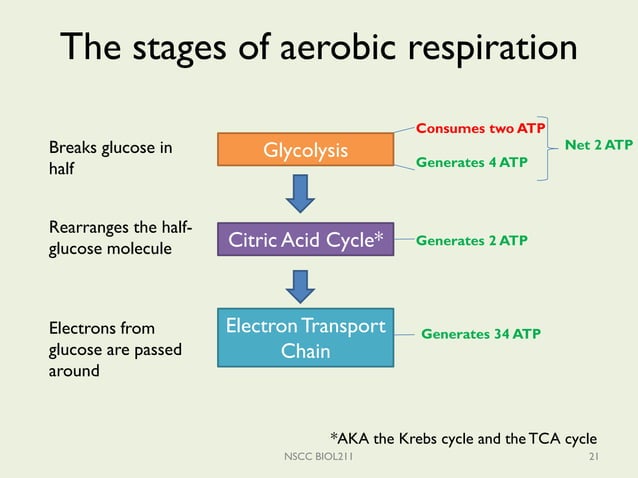 The stages of aerobic respiration

Breaks glucose in half

Glycolysis

Consumes two ATP

Generates 4 ATP

Net 2 ATP

Rearranges the half-glucose molecule

Citric Acid Cycle*

Generates 2 ATP

Electrons from glucose are passed around

Electron Transport Chain

Generates 34 ATP

*AKA the Krebs cycle and the TCA cycle

NSCC BIOL211

21